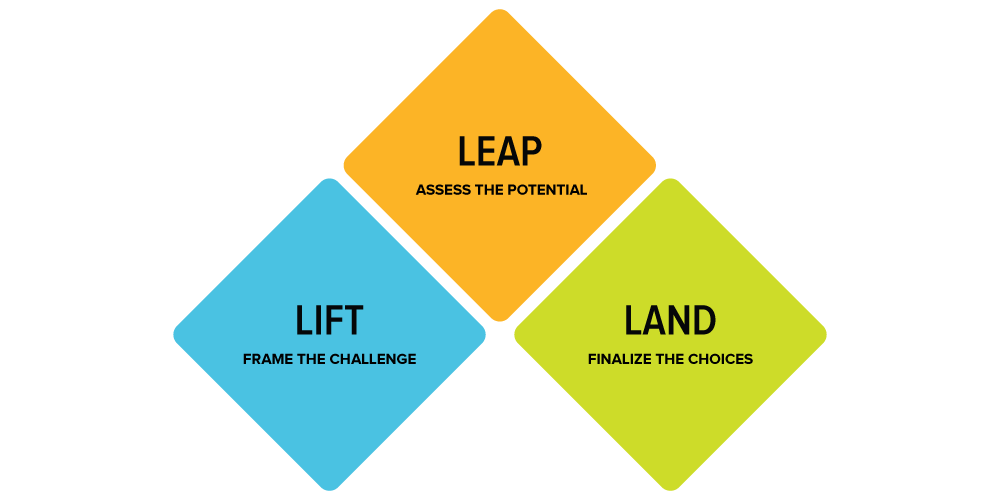 LEAP
ASSESS THE POTENTIAL

LIFT
FRAME THE CHALLENGE

LAND
FINALIZE THE CHOICES